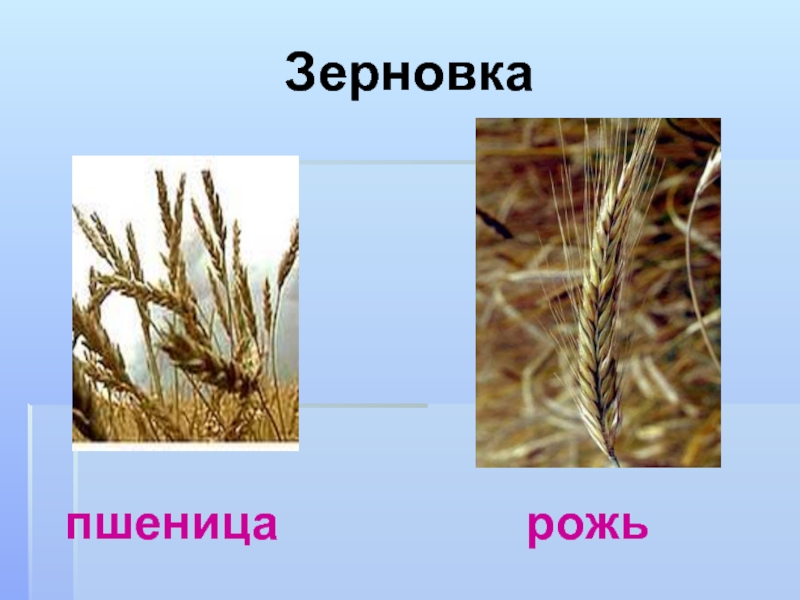 Зерновка

пшеница

рожь